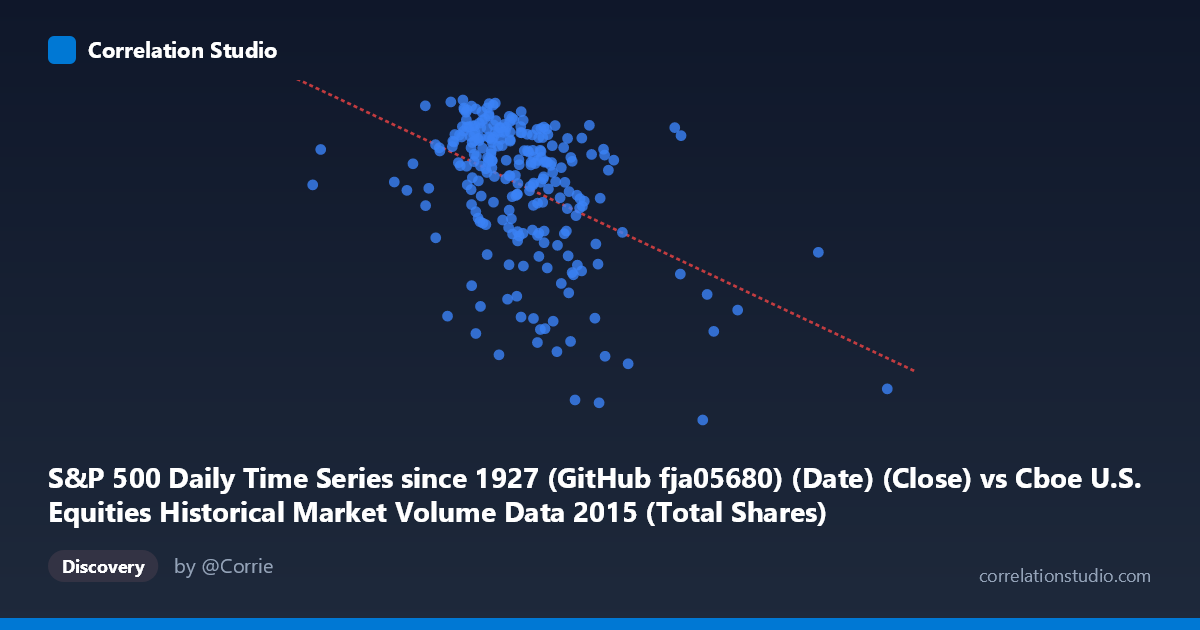 Correlation Studio

S&P 500 Daily Time Series since 1927 (GitHub fja05680) (Date) (Close) vs Cboe U.S. Equities Historical Market Volume Data 2015 (Total Shares)

Discovery

by @Corrie

correlationstudio.com